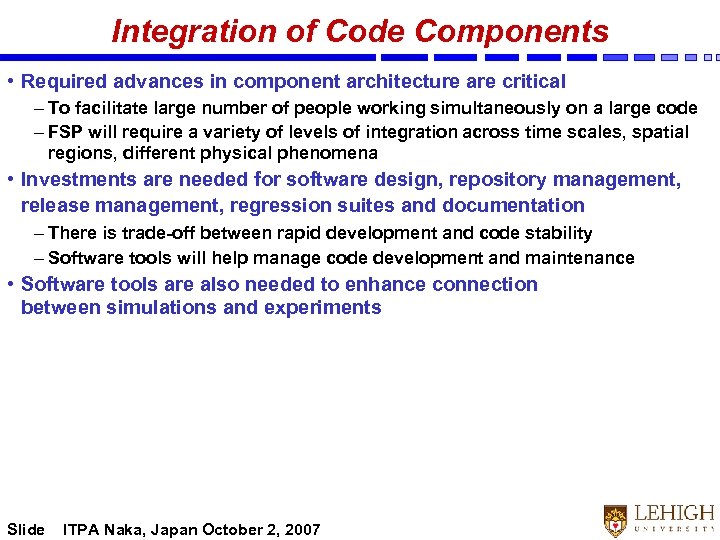 Integration of Code Components

• Required advances in component architecture are critical
– To facilitate large number of people working simultaneously on a large code
– FSP will require a variety of levels of integration across time scales, spatial regions, different physical phenomena

• Investments are needed for software design, repository management, release management, regression suites and documentation
– There is trade-off between rapid development and code stability
– Software tools will help manage code development and maintenance

• Software tools are also needed to enhance connection between simulations and experiments

Slide ITPA Naka, Japan October 2, 2007

LEHIGH
UNIVERSITY